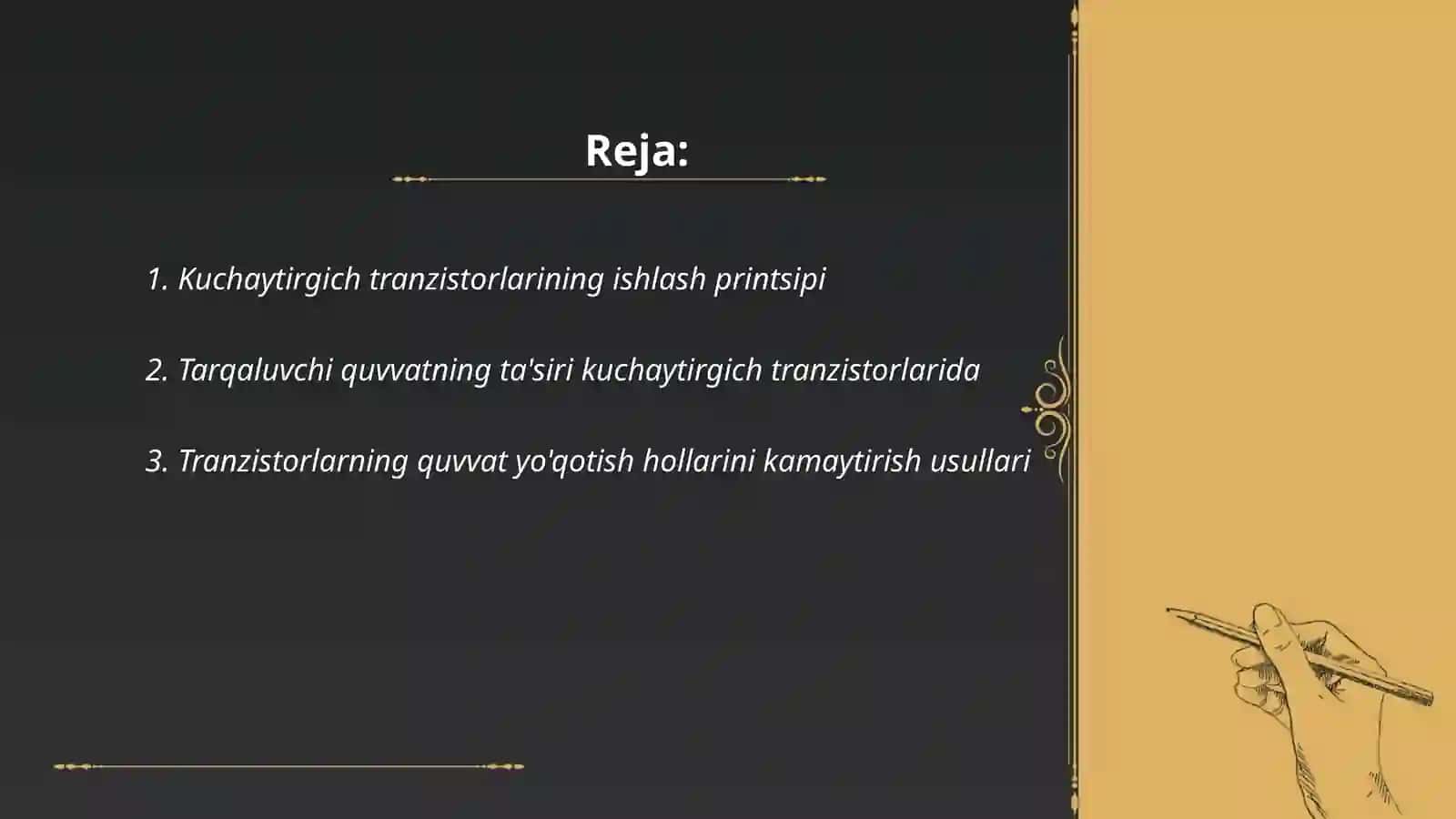 Reja:

1. Kuchaytirgich tranzistorlarining ishlash printsipi

2. Tarqaluvchi quvvatning ta'siri kuchaytirgich tranzistorlarida

3. Tranzistorlarning quvvat yo'qotish hollarini kamaytirish usullari